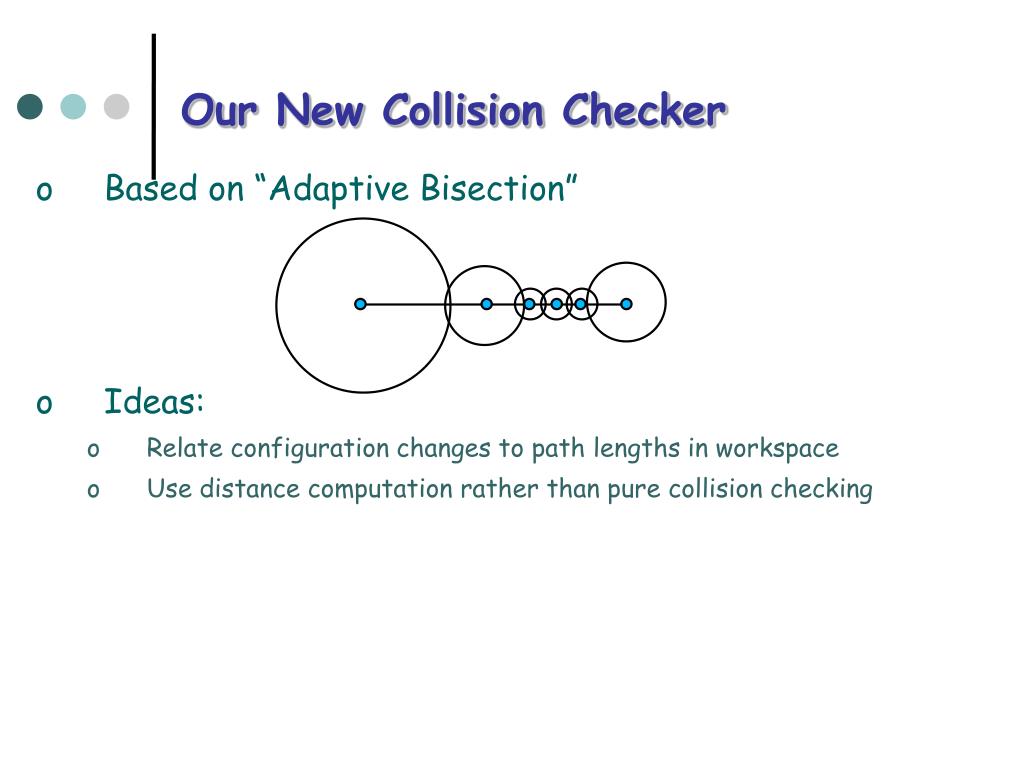 Our New Collision Checker

o Based on “Adaptive Bisection”

o Ideas:

o Relate configuration changes to path lengths in workspace

o Use distance computation rather than pure collision checking